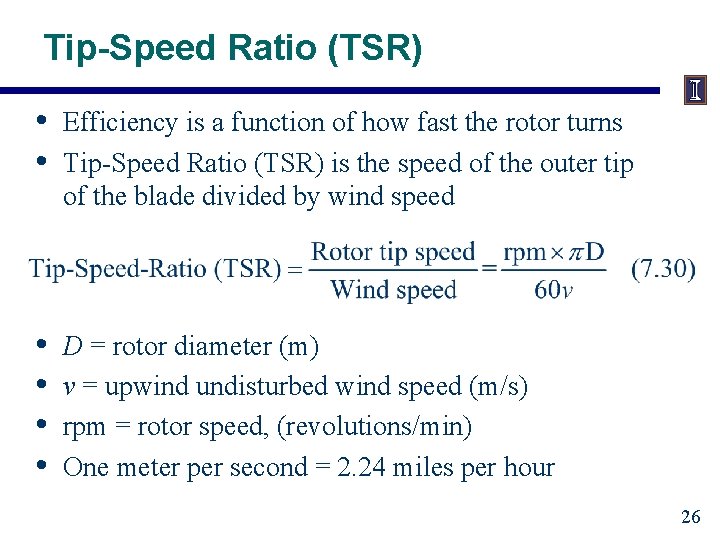 Tip-Speed Ratio (TSR)

I

• Efficiency is a function of how fast the rotor turns

• Tip-Speed Ratio (TSR) is the speed of the outer tip of the blade divided by wind speed

$\text{Tip-Speed-Ratio (TSR)} = \frac{\text{Rotor tip speed}}{\text{Wind speed}} = \frac{\text{rpm} \times \pi D}{60v}$ (7.30)

• $D$ = rotor diameter (m)

• $v$ = upwind undisturbed wind speed (m/s)

• rpm = rotor speed, (revolutions/min)

• One meter per second = 2.24 miles per hour

26